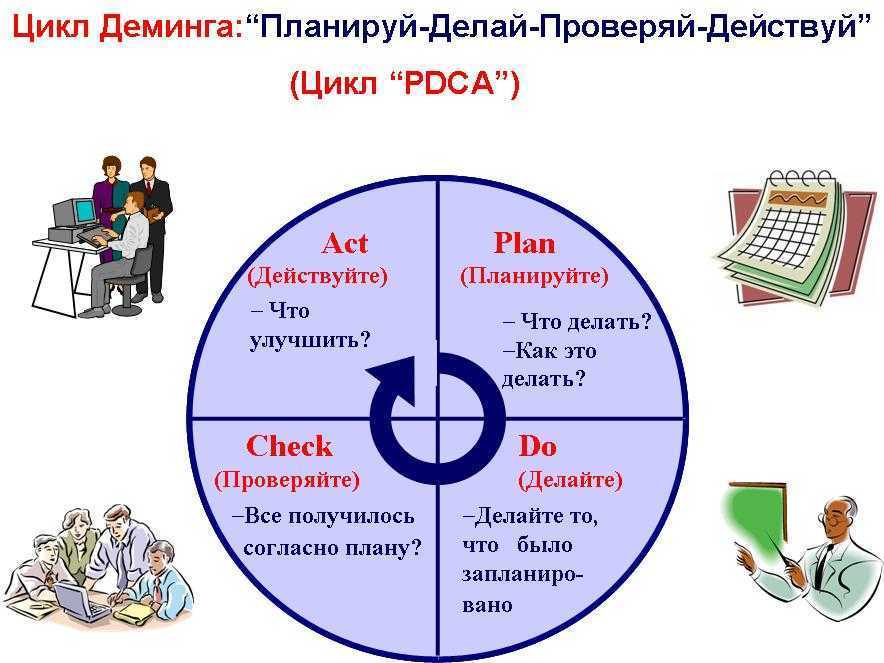 Цикл Деминга:“Планируй-Делай-Проверяй-Действуй”

(Цикл “PDCA”)

Act
(Действуйте)
– Что улучшить?

Plan
(Планируйте)
– Что делать?
–Как это делать?

Check
(Проверяйте)
–Все получилось согласно плану?

Do
(Делайте)
–Делайте то, что было запланировано